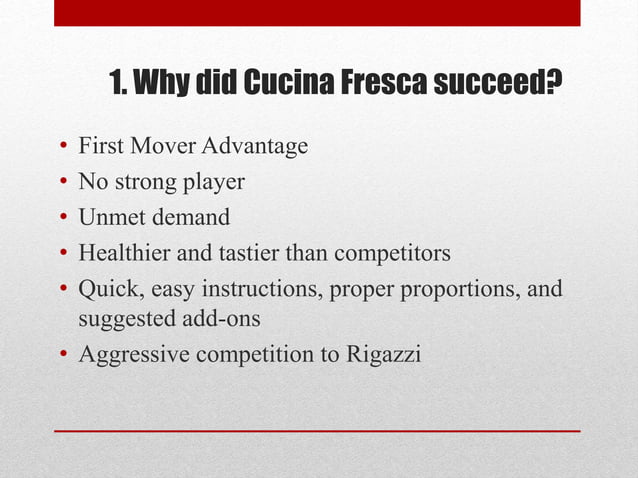 1. Why did Cucina Fresca succeed?

• First Mover Advantage
• No strong player
• Unmet demand
• Healthier and tastier than competitors
• Quick, easy instructions, proper proportions, and suggested add-ons
• Aggressive competition to Rigazzi